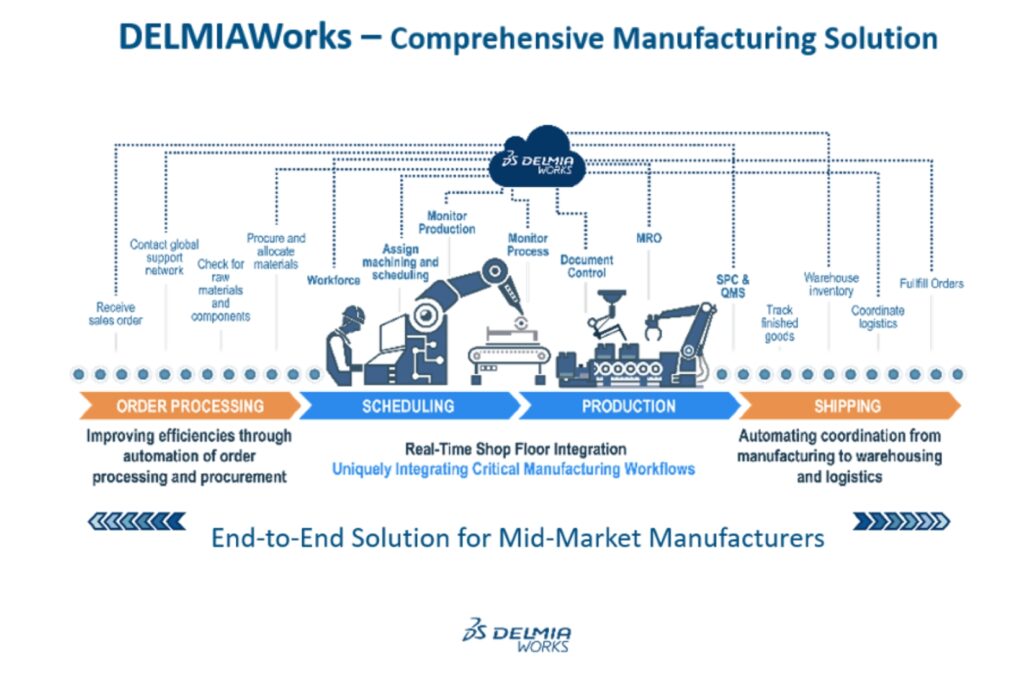 DELMIAWorks – Comprehensive Manufacturing Solution

DS DELMIA WORKS

Receive sales order

Contact global support network

Check for raw materials and components

Procure and allocate materials

Workforce

Assign machining and scheduling

Monitor Production

Monitor Process

Document Control

MRO

SPC & QMS

Track finished goods

Warehouse inventory

Coordinate logistics

Fulfill Orders

ORDER PROCESSING

SCHEDULING

PRODUCTION

SHIPPING

Improving efficiencies through automation of order processing and procurement

Real-Time Shop Floor Integration

Uniquely Integrating Critical Manufacturing Workflows

Automating coordination from manufacturing to warehousing and logistics

End-to-End Solution for Mid-Market Manufacturers

DS DELMIA WORKS